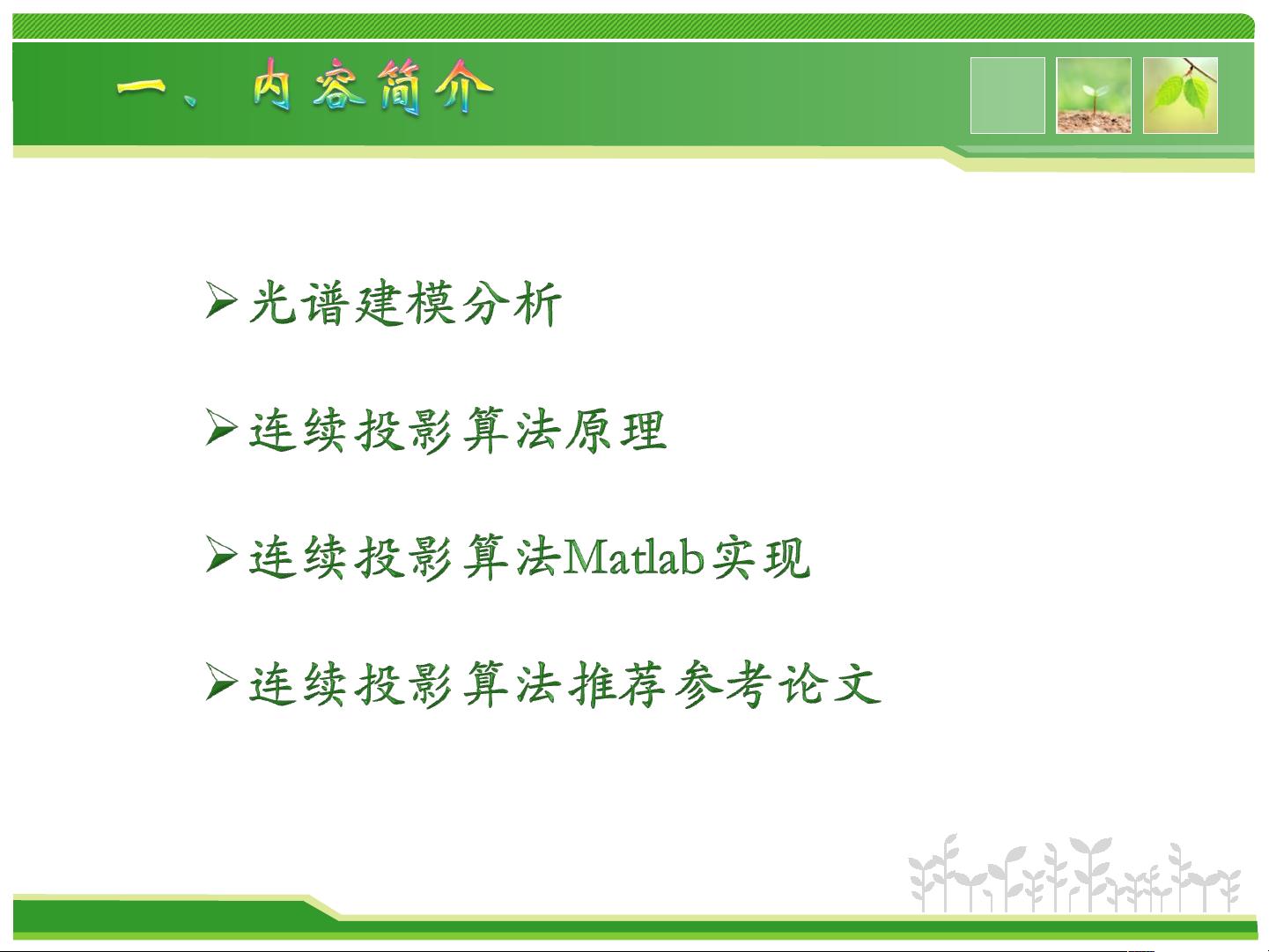 一、内容简介

➢光谱建模分析

➢连续投影算法原理

➢连续投影算法Matlab实现

➢连续投影算法推荐参考论文